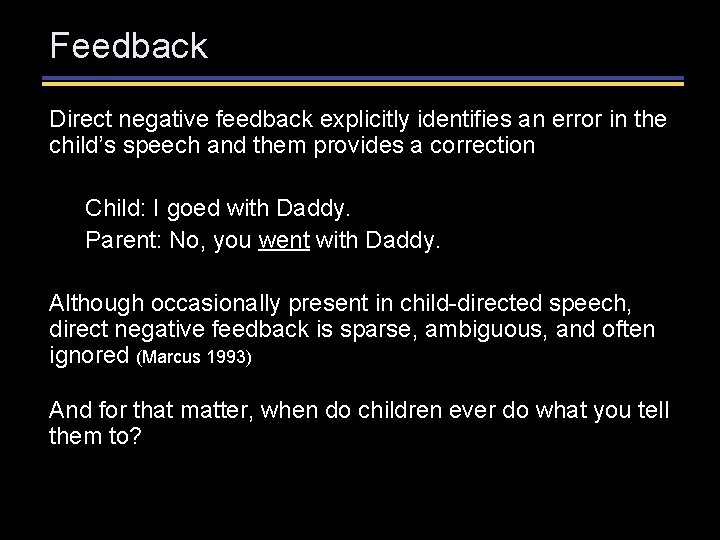 Feedback

Direct negative feedback explicitly identifies an error in the child's speech and them provides a correction

Child: I goed with Daddy.
Parent: No, you went with Daddy.

Although occasionally present in child-directed speech, direct negative feedback is sparse, ambiguous, and often ignored (Marcus 1993)

And for that matter, when do children ever do what you tell them to?